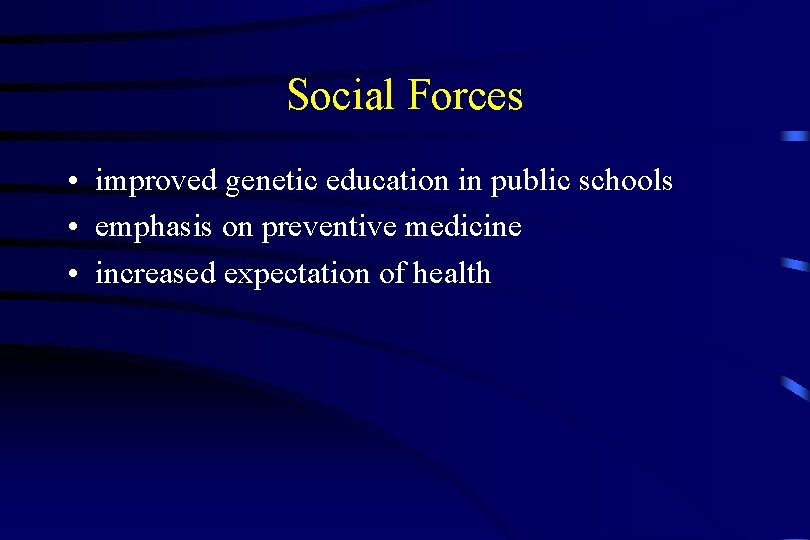 Social Forces

• improved genetic education in public schools
• emphasis on preventive medicine
• increased expectation of health